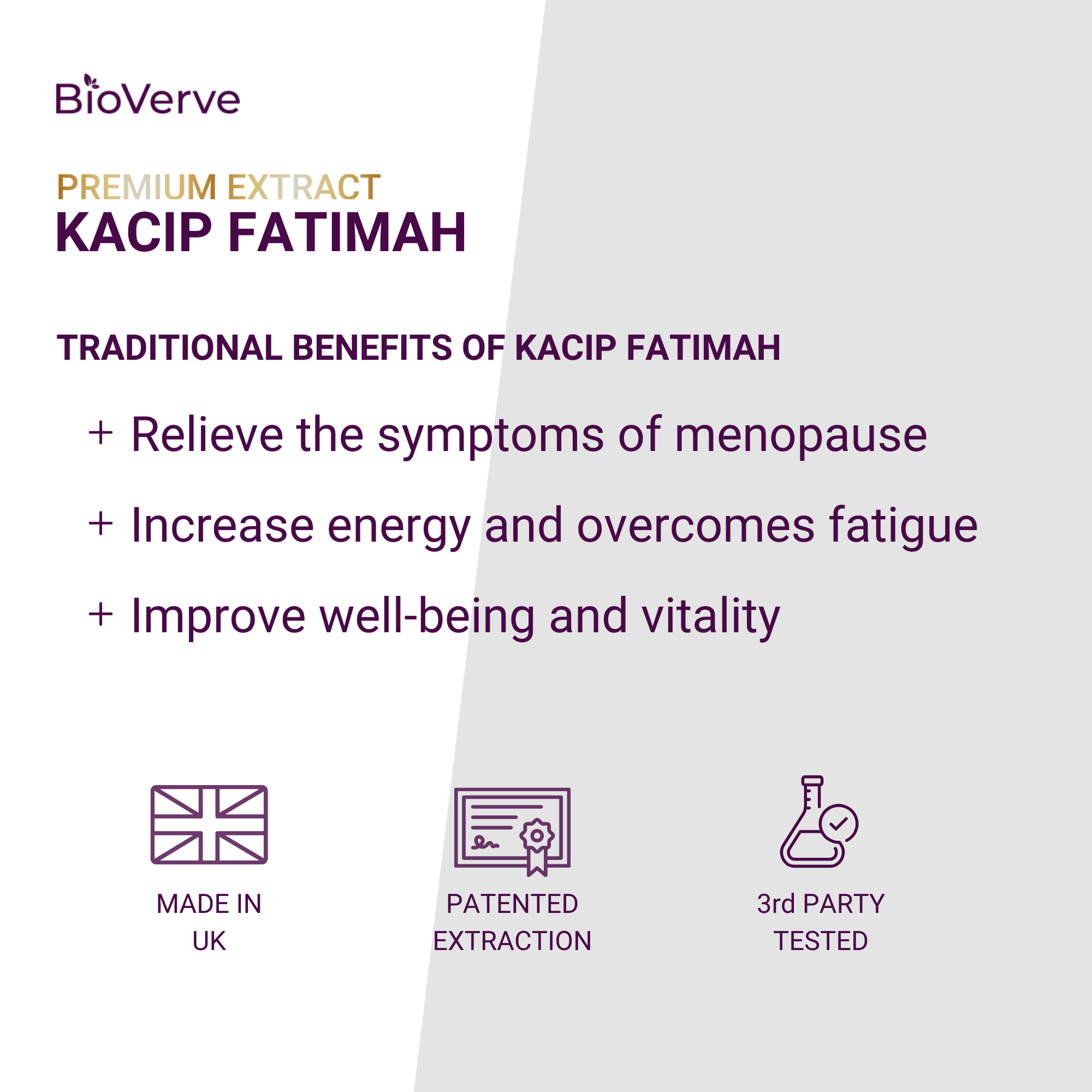 BioVerve

PREMIUM EXTRACT
KACIP FATIMAH

TRADITIONAL BENEFITS OF KACIP FATIMAH

+ Relieve the symptoms of menopause

+ Increase energy and overcomes fatigue

+ Improve well-being and vitality

MADE IN UK

PATENTED EXTRACTION

3rd PARTY TESTED